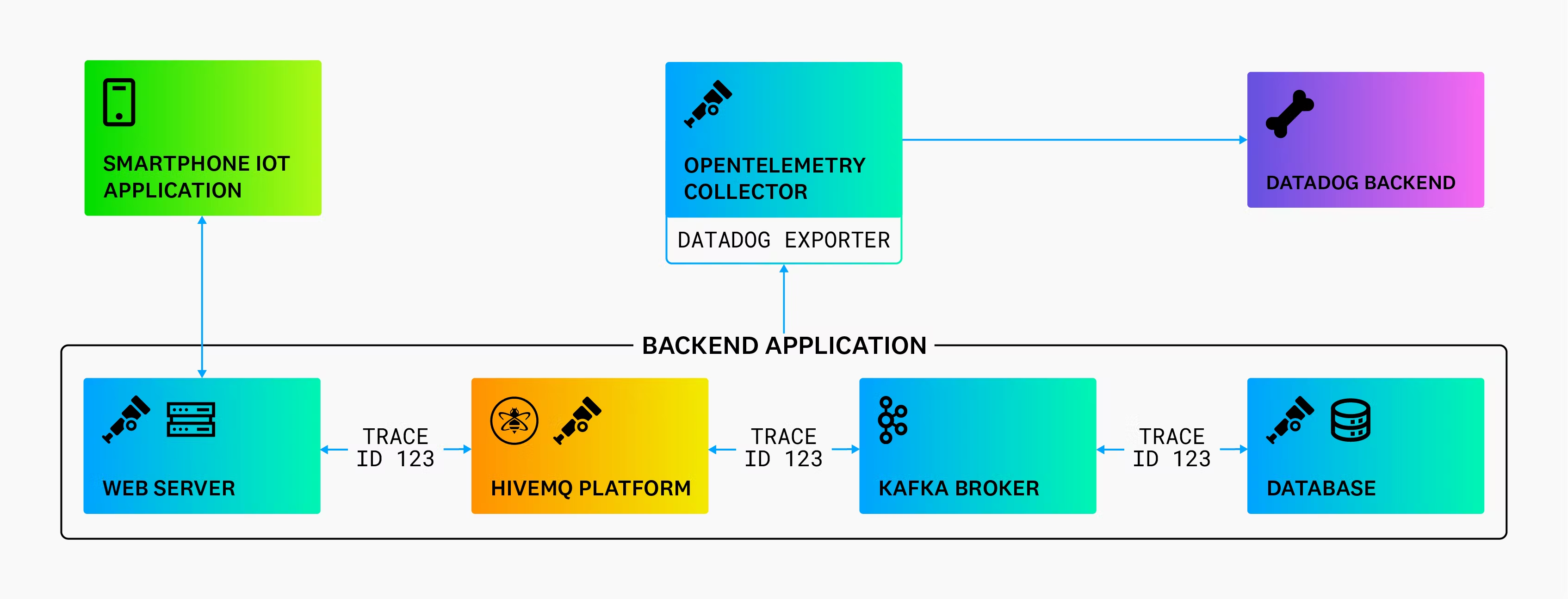 SMARTPHONE IOT APPLICATION

OPENTELEMETRY COLLECTOR

DATADOG EXPORTER

DATADOG BACKEND

BACKEND APPLICATION

WEB SERVER

TRACE ID 123

HIVEMQ PLATFORM

TRACE ID 123

KAFKA BROKER

TRACE ID 123

DATABASE